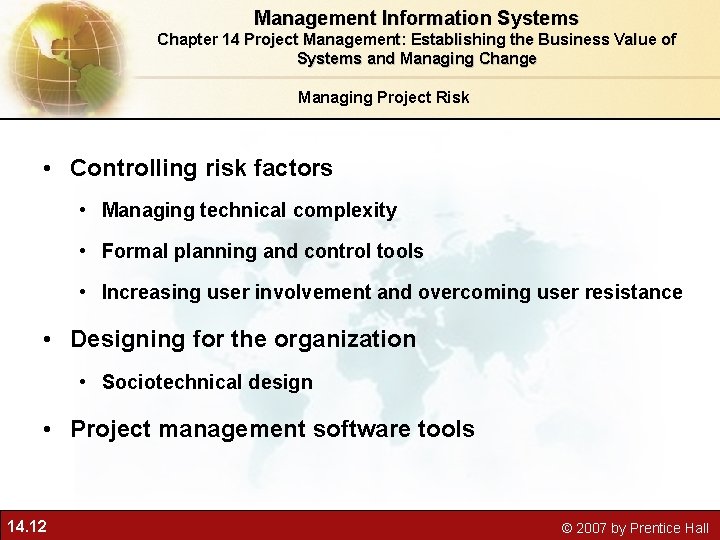 Management Information Systems
Chapter 14 Project Management: Establishing the Business Value of Systems and Managing Change

Managing Project Risk

• Controlling risk factors
• Managing technical complexity
• Formal planning and control tools
• Increasing user involvement and overcoming user resistance
• Designing for the organization
• Sociotechnical design
• Project management software tools

14.12

© 2007 by Prentice Hall